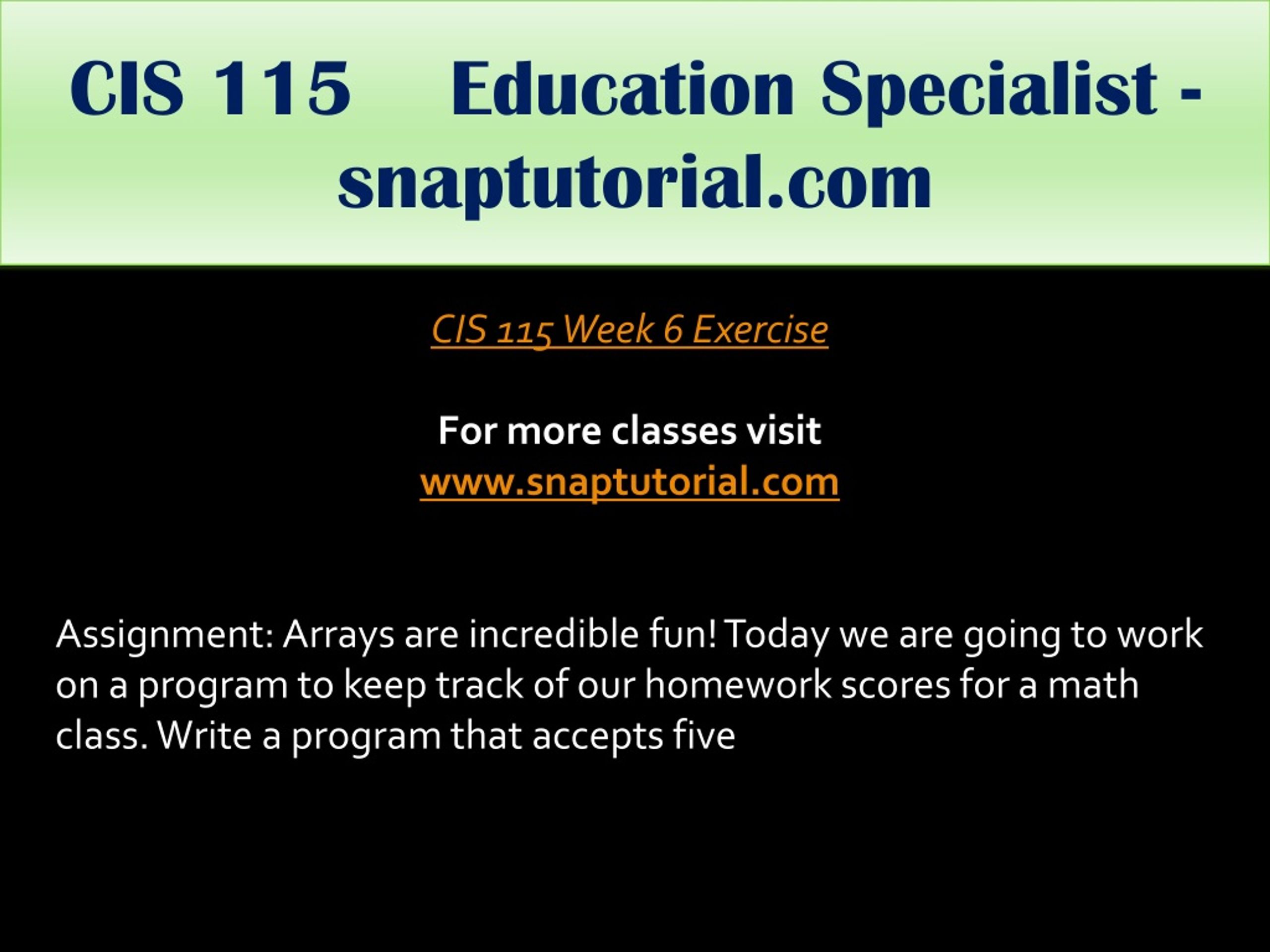 CIS 115 Education Specialist - snaptutorial.com

CIS 115 Week 6 Exercise

For more classes visit
www.snaptutorial.com

Assignment: Arrays are incredible fun! Today we are going to work on a program to keep track of our homework scores for a math class. Write a program that accepts five